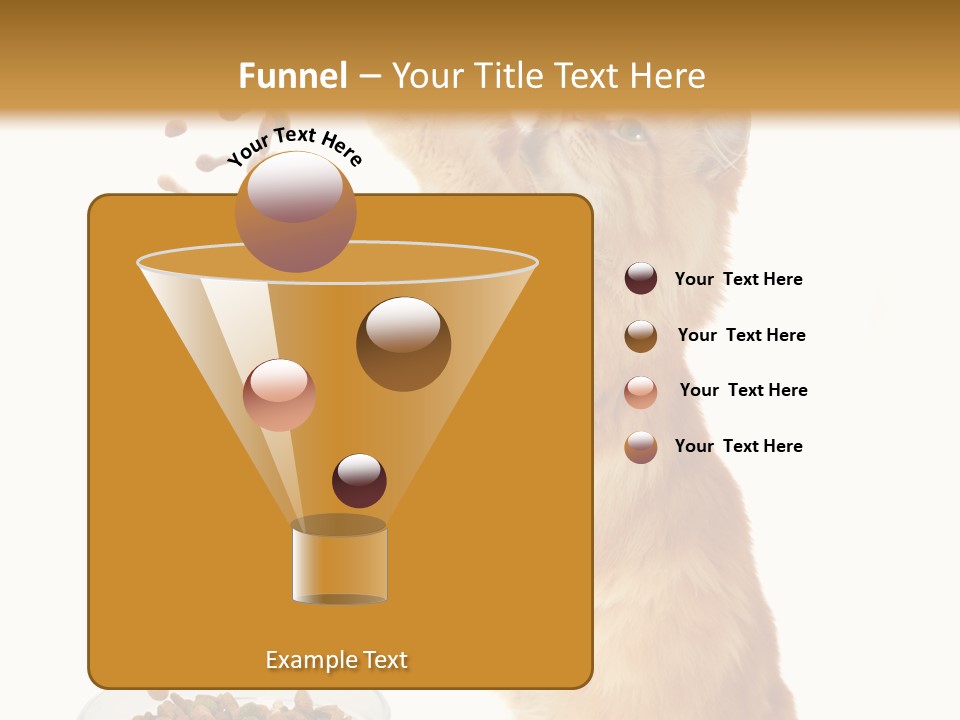 Funnel – Your Title Text Here

Your Text Here

Your Text Here

Your Text Here

Your Text Here

Your Text Here

Example Text